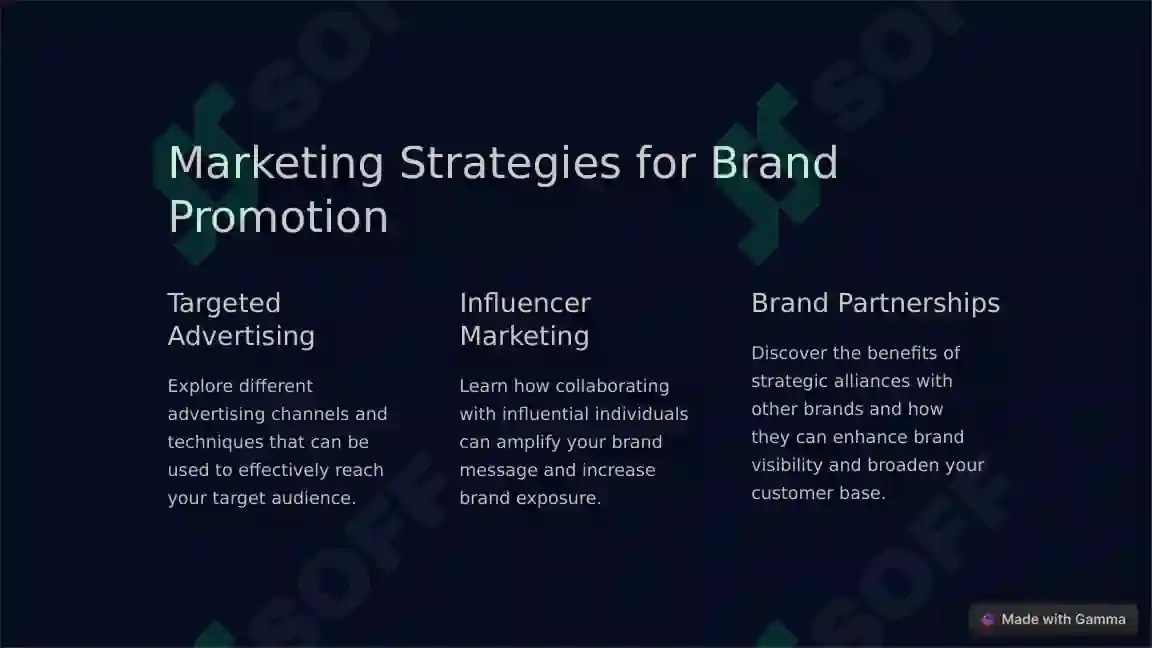 Marketing Strategies for Brand Promotion

Targeted Advertising

Explore different advertising channels and techniques that can be used to effectively reach your target audience.

Influencer Marketing

Learn how collaborating with influential individuals can amplify your brand message and increase brand exposure.

Brand Partnerships

Discover the benefits of strategic alliances with other brands and how they can enhance brand visibility and broaden your customer base.

Made with Gamma